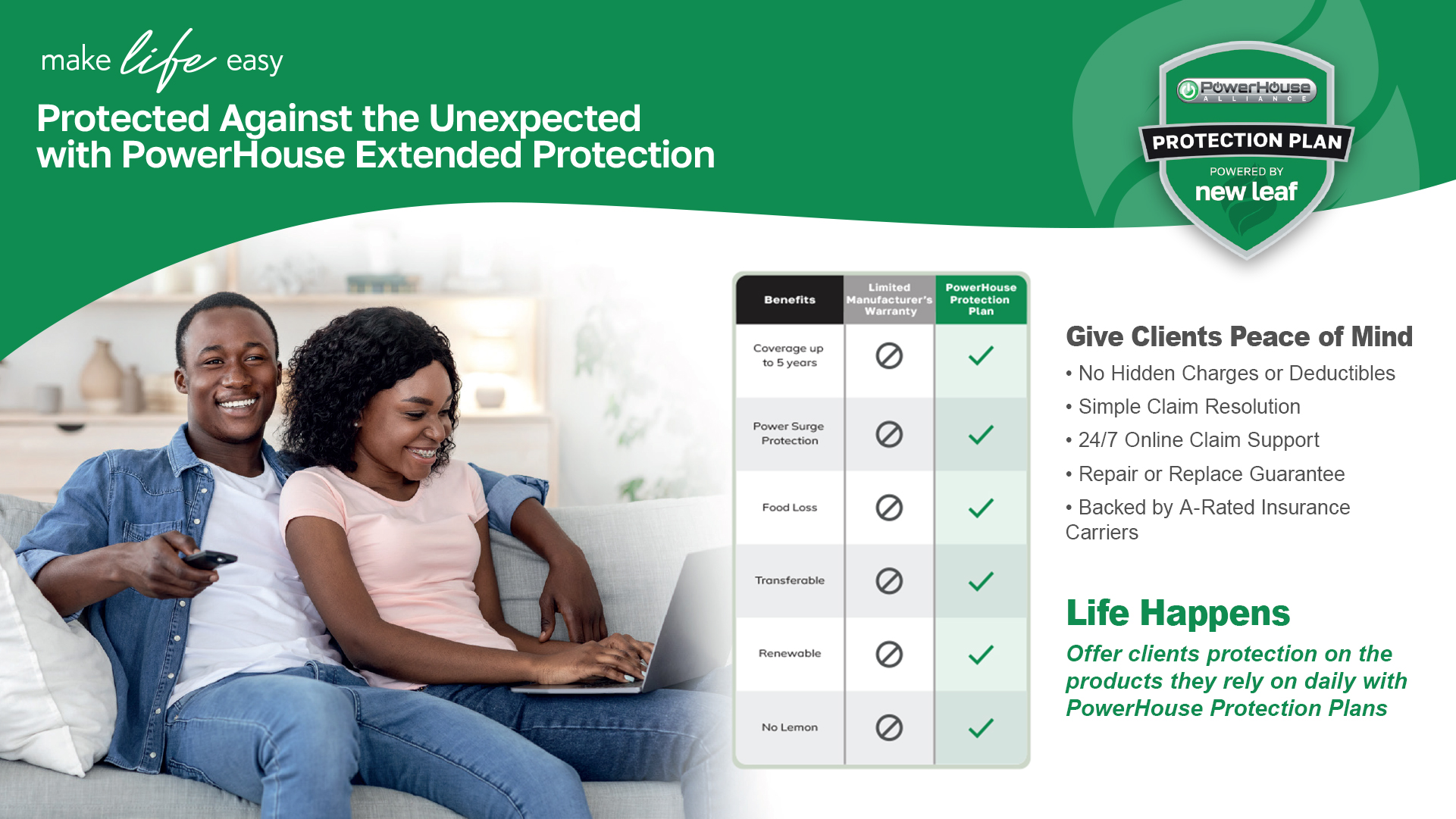 make life easy

Protected Against the Unexpected with PowerHouse Extended Protection

PowerHouse ALLIANCE

PROTECTION PLAN

POWERED BY

new leaf

| Benefits | Limited Manufacturer's Warranty | PowerHouse Protection Plan |
|---|---|---|
| Coverage up to 5 years | ⊘ | ✓ |
| Power Surge Protection | ⊘ | ✓ |
| Food Loss | ⊘ | ✓ |
| Transferable | ⊘ | ✓ |
| Renewable | ⊘ | ✓ |
| No Lemon | ⊘ | ✓ |

Give Clients Peace of Mind

• No Hidden Charges or Deductibles
• Simple Claim Resolution
• 24/7 Online Claim Support
• Repair or Replace Guarantee
• Backed by A-Rated Insurance Carriers

Life Happens

Offer clients protection on the products they rely on daily with PowerHouse Protection Plans